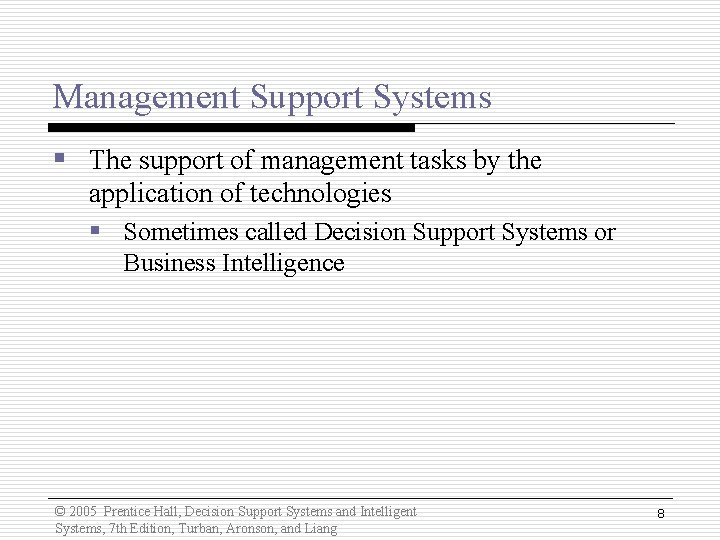 Management Support Systems

- The support of management tasks by the application of technologies
  - Sometimes called Decision Support Systems or Business Intelligence

© 2005 Prentice Hall, Decision Support Systems and Intelligent Systems, 7th Edition, Turban, Aronson, and Liang

8